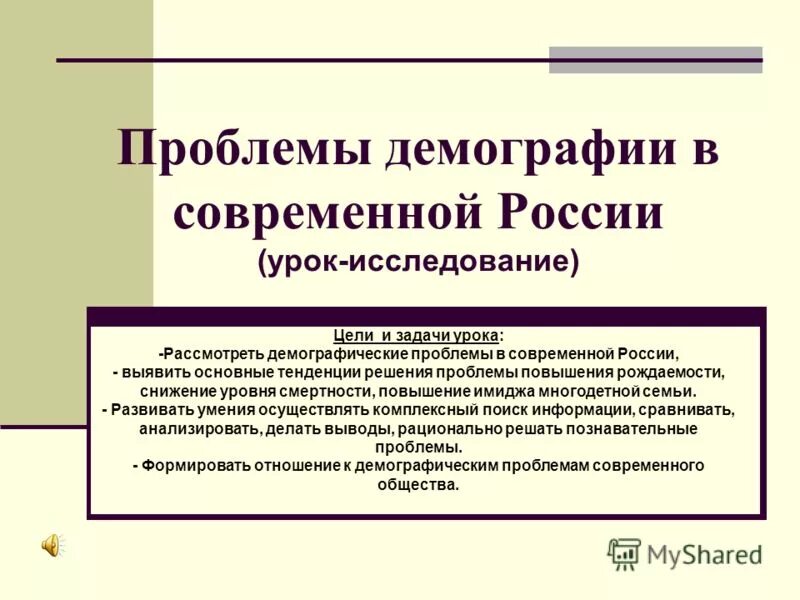 Проблемы демографии в современной России
(урок-исследование)

Цели и задачи урока:
-Рассмотреть демографические проблемы в современной России,
- выявить основные тенденции решения проблемы повышения рождаемости, снижение уровня смертности, повышение имиджа многодетной семьи.
- Развивать умения осуществлять комплексный поиск информации, сравнивать, анализировать, делать выводы, рационально решать познавательные проблемы.
- Формировать отношение к демографическим проблемам современного общества.

MyShared